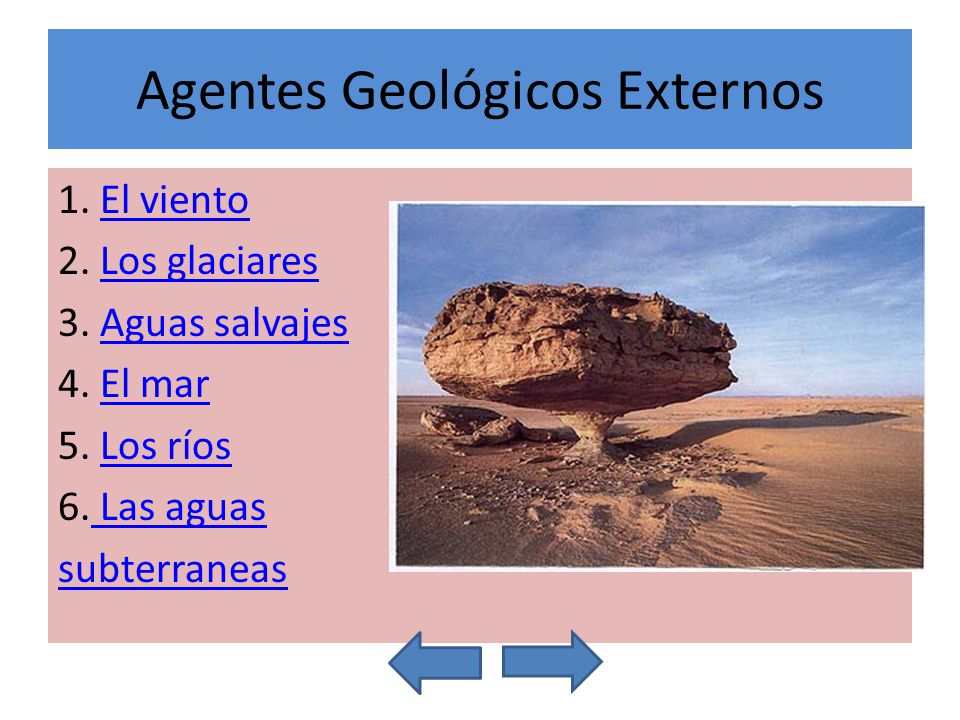 Agentes Geológicos Externos

1. El viento
2. Los glaciares
3. Aguas salvajes
4. El mar
5. Los ríos
6. Las aguas subterraneas